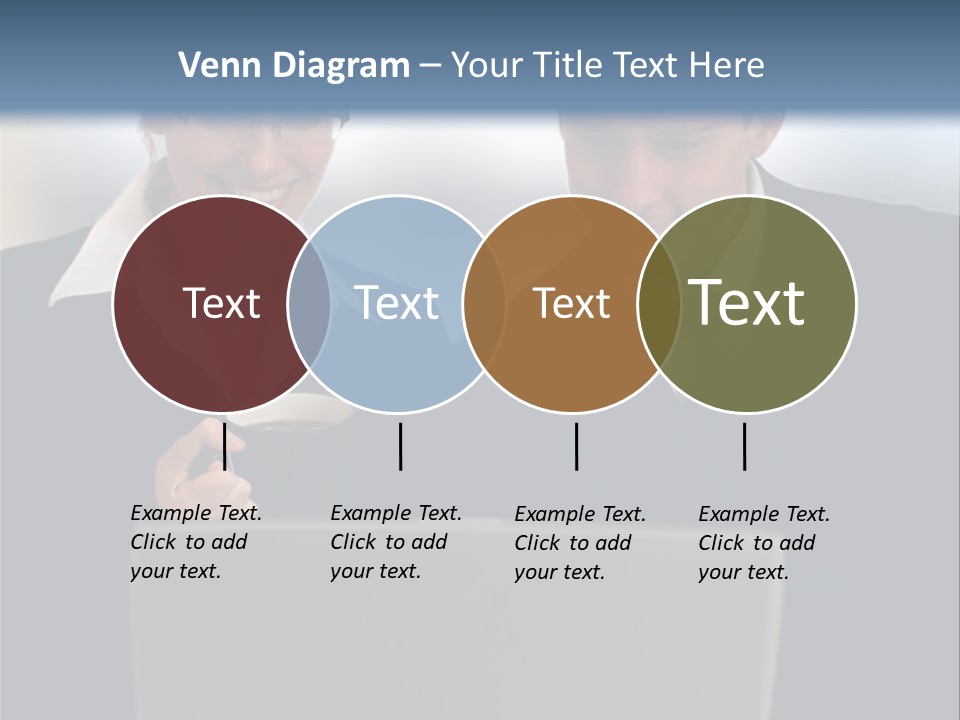 Venn Diagram – Your Title Text Here

Text

Text

Text

Text

Example Text. Click to add your text.

Example Text. Click to add your text.

Example Text. Click to add your text.

Example Text. Click to add your text.